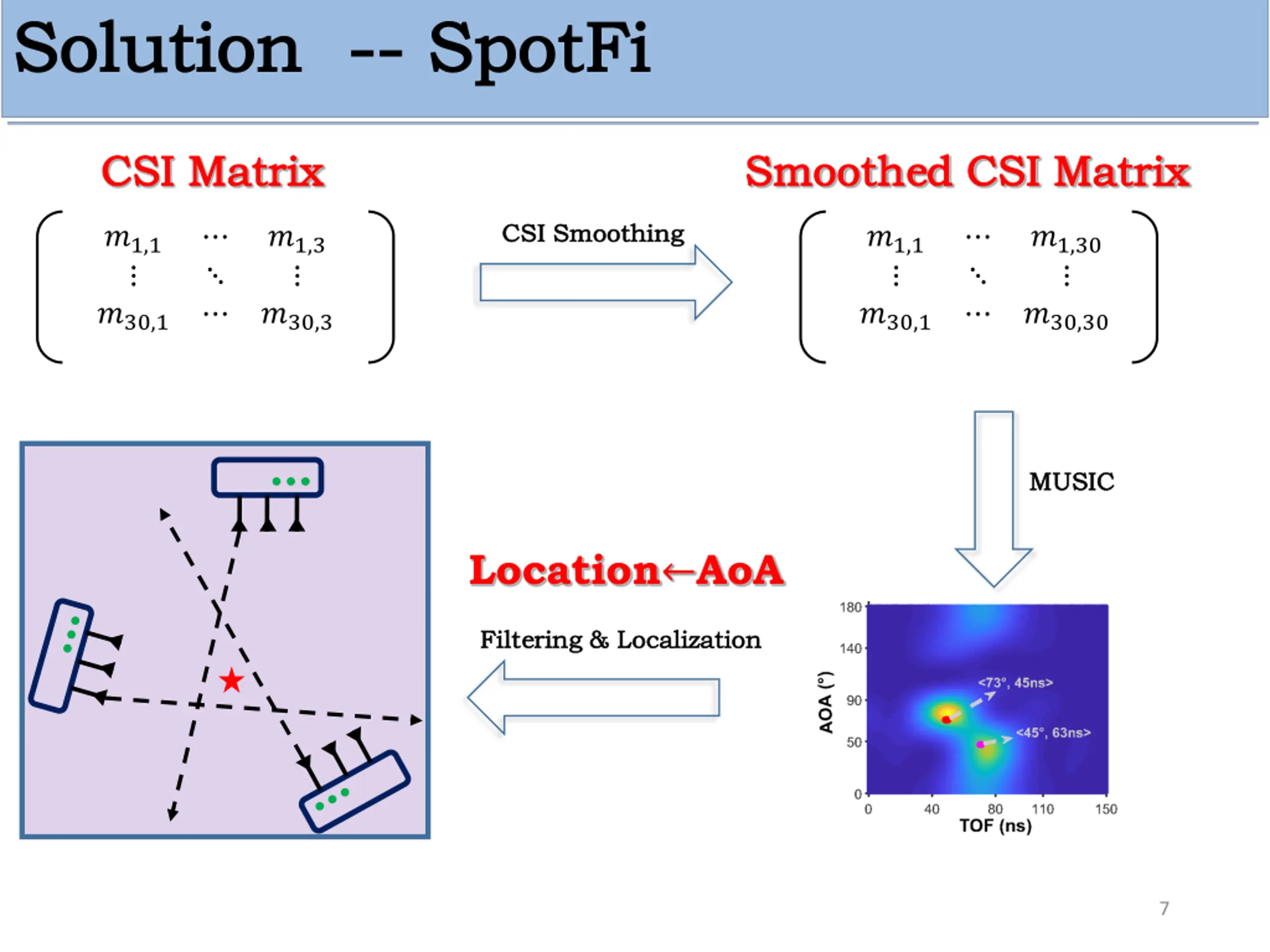 Solution -- SpotFi

CSI Matrix

$\begin{pmatrix} m_{1,1} & \cdots & m_{1,3} \\ \vdots & \ddots & \vdots \\ m_{30,1} & \cdots & m_{30,3} \end{pmatrix}$

CSI Smoothing

Smoothed CSI Matrix

$\begin{pmatrix} m_{1,1} & \cdots & m_{1,30} \\ \vdots & \ddots & \vdots \\ m_{30,1} & \cdots & m_{30,30} \end{pmatrix}$

MUSIC

Location←AoA

Filtering & Localization

180
140
90
50
0
AOA (°)
<73°, 45ns>
<45°, 63ns>
0 40 80 110 150
TOF (ns)

7